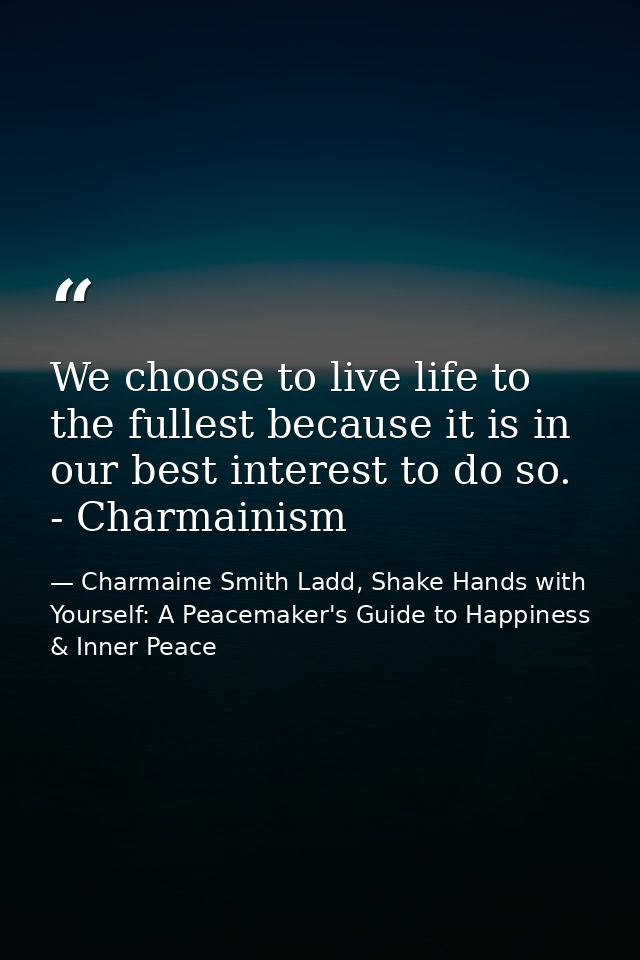 “

We choose to live life to the fullest because it is in our best interest to do so. - Charmainism

— Charmaine Smith Ladd, Shake Hands with Yourself: A Peacemaker's Guide to Happiness & Inner Peace